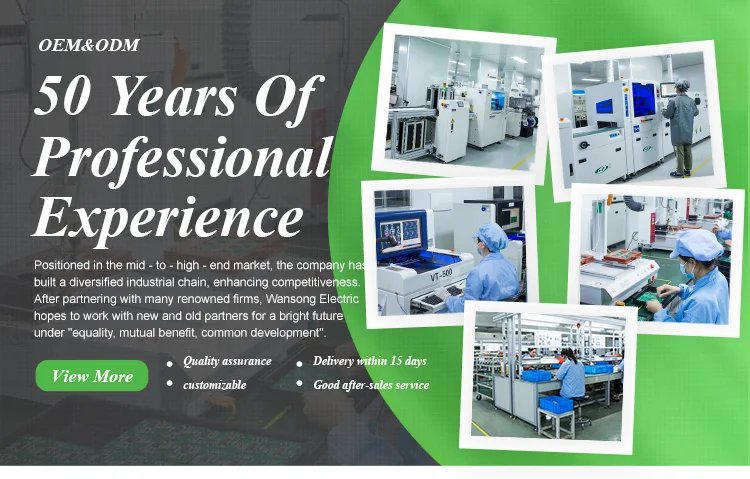 OEM&ODM

50 Years Of Professional Experience

Positioned in the mid - to - high - end market, the company has built a diversified industrial chain, enhancing competitiveness. After partnering with many renowned firms, Wansong Electric hopes to work with new and old partners for a bright future under "equality, mutual benefit, common development".

View More

Quality assurance
customizable
Delivery within 15 days
Good after-sales service

VT-500